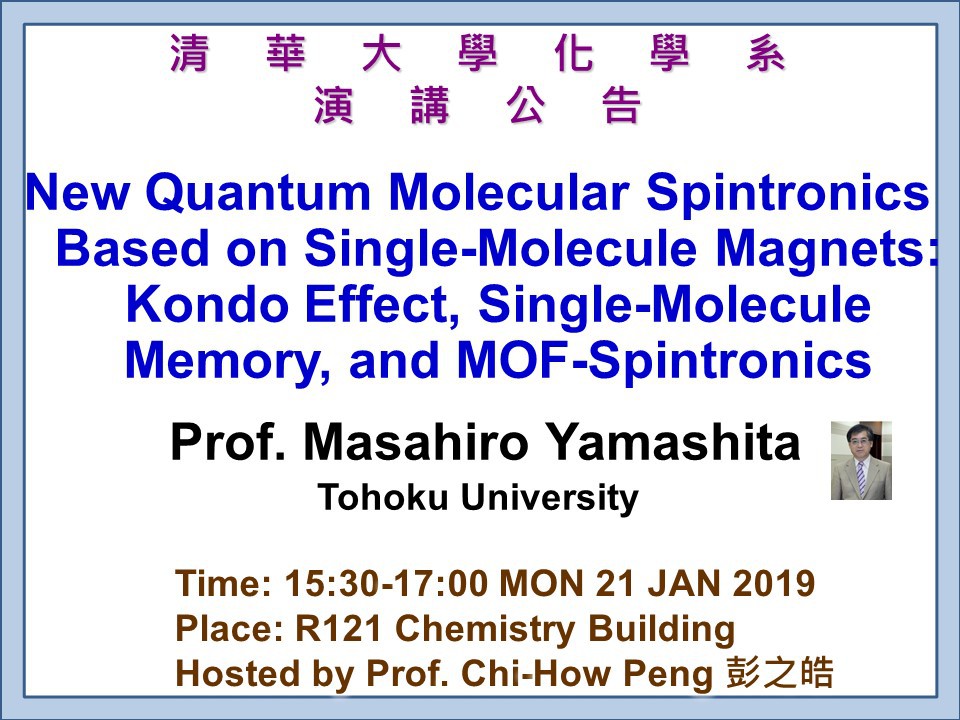 清 華 大 學 化 學 系
演 講 公 告

New Quantum Molecular Spintronics Based on Single-Molecule Magnets: Kondo Effect, Single-Molecule Memory, and MOF-Spintronics

Prof. Masahiro Yamashita
Tohoku University

Time: 15:30-17:00 MON 21 JAN 2019
Place: R121 Chemistry Building
Hosted by Prof. Chi-How Peng 彭之皓